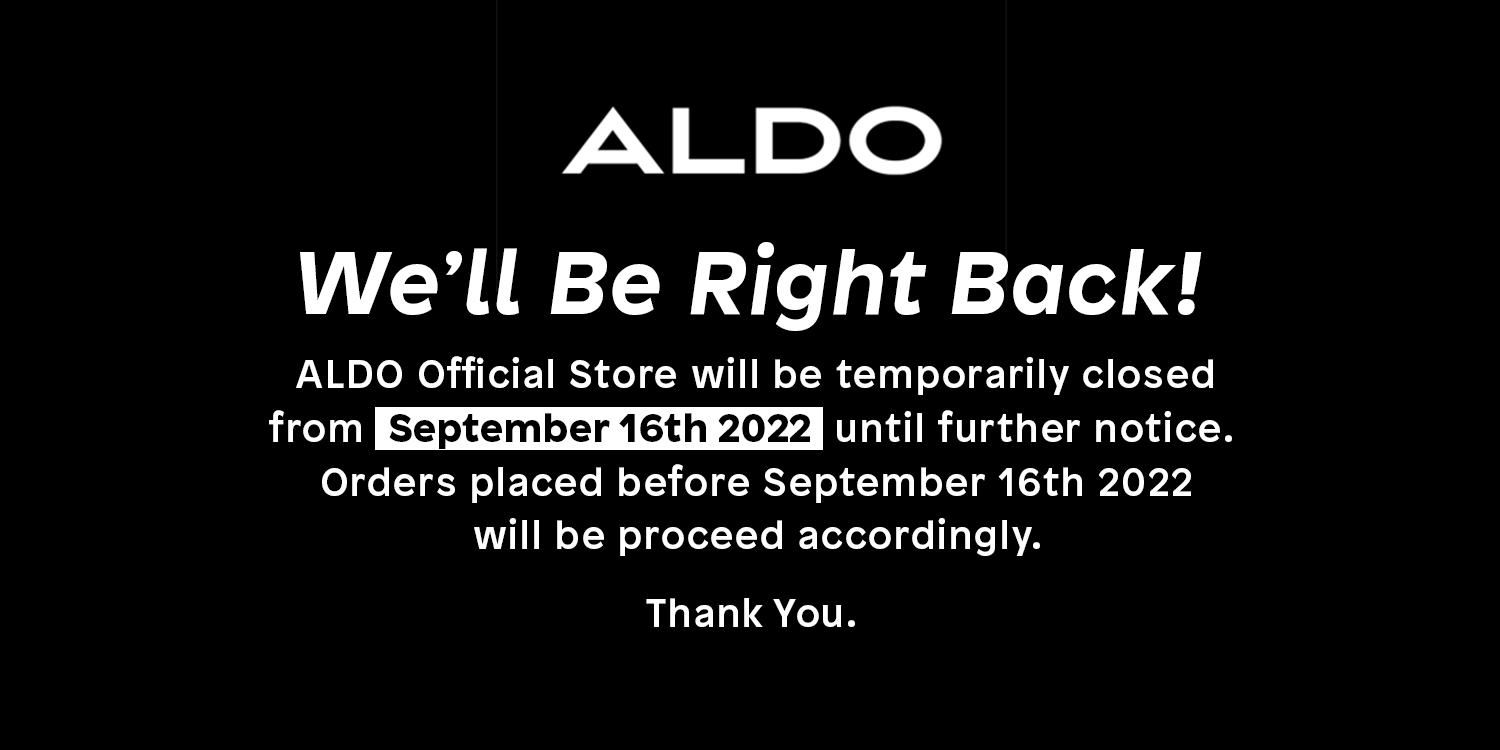 ALDO

We’ll Be Right Back!

ALDO Official Store will be temporarily closed from September 16th 2022 until further notice. Orders placed before September 16th 2022 will be proceed accordingly.

Thank You.